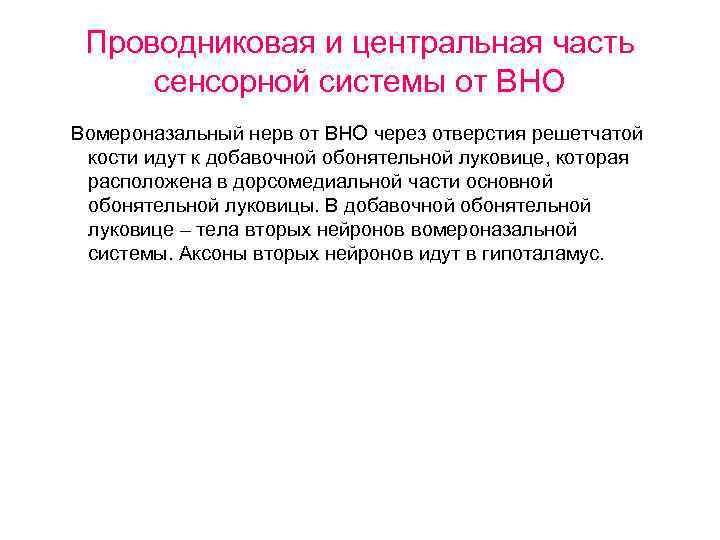 Проводниковая и центральная часть сенсорной системы от ВНО

Вомероназальный нерв от ВНО через отверстия решетчатой кости идут к добавочной обонятельной луковице, которая расположена в дорсомедиальной части основной обонятельной луковицы. В добавочной обонятельной луковице – тела вторых нейронов вомероназальной системы. Аксоны вторых нейронов идут в гипоталамус.